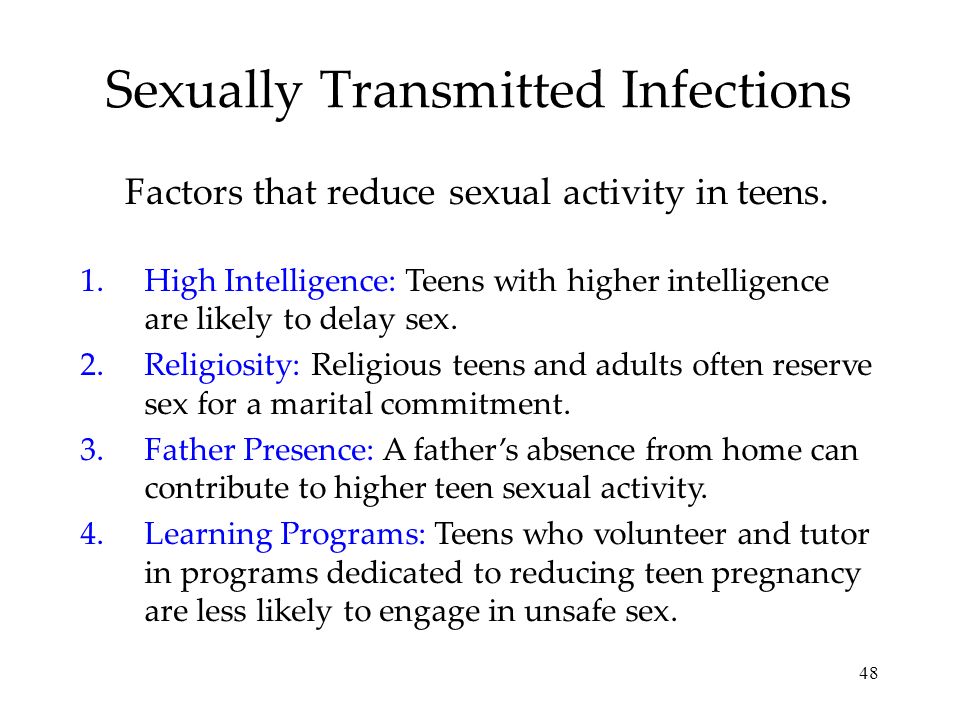 Sexually Transmitted Infections

Factors that reduce sexual activity in teens.

1. High Intelligence: Teens with higher intelligence are likely to delay sex.
2. Religiosity: Religious teens and adults often reserve sex for a marital commitment.
3. Father Presence: A father's absence from home can contribute to higher teen sexual activity.
4. Learning Programs: Teens who volunteer and tutor in programs dedicated to reducing teen pregnancy are less likely to engage in unsafe sex.

48